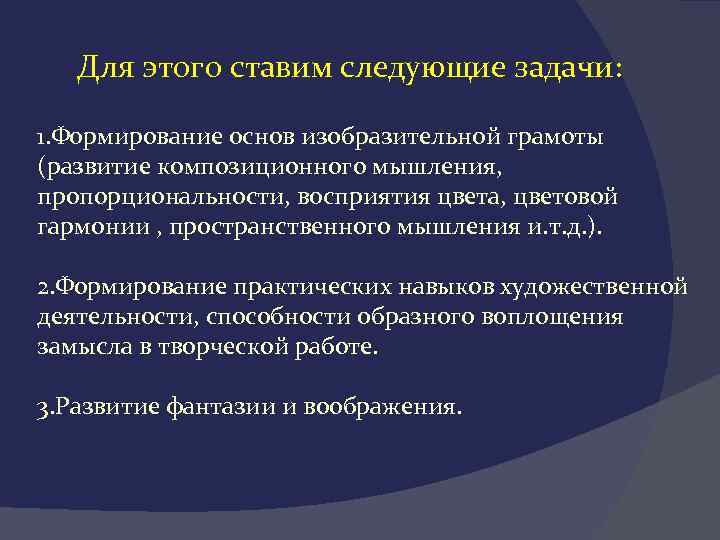 Для этого ставим следующие задачи:

1.Формирование основ изобразительной грамоты (развитие композиционного мышления, пропорциональности, восприятия цвета, цветовой гармонии , пространственного мышления и.т.д.).

2.Формирование практических навыков художественной деятельности, способности образного воплощения замысла в творческой работе.

3.Развитие фантазии и воображения.